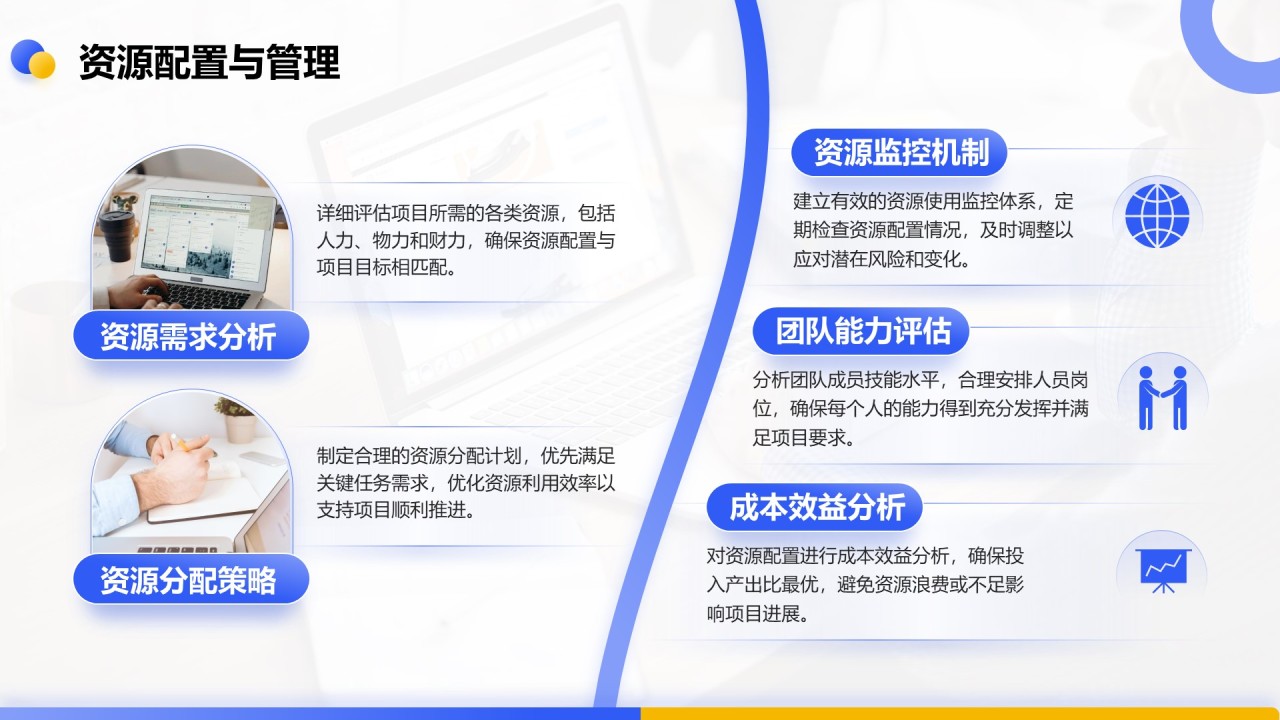 资源配置与管理

详细评估项目所需的各类资源，包括人力、物力和财力，确保资源配置与项目目标相匹配。

资源需求分析

制定合理的资源分配计划，优先满足关键任务需求，优化资源利用效率以支持项目顺利推进。

资源分配策略

资源监控机制

建立有效的资源使用监控体系，定期检查资源配置情况，及时调整以应对潜在风险和变化。

团队能力评估

分析团队成员技能水平，合理安排人员岗位，确保每个人的能力得到充分发挥并满足项目要求。

成本效益分析

对资源配置进行成本效益分析，确保投入产出比最优，避免资源浪费或不足影响项目进展。